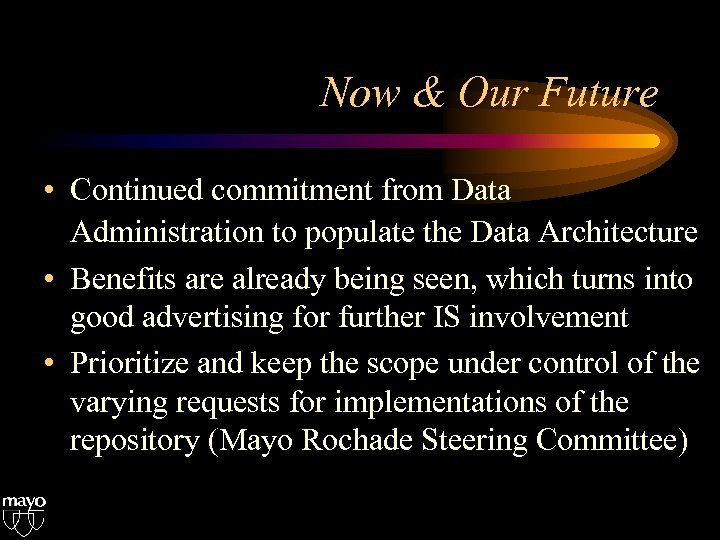 Now & Our Future

• Continued commitment from Data Administration to populate the Data Architecture
• Benefits are already being seen, which turns into good advertising for further IS involvement
• Prioritize and keep the scope under control of the varying requests for implementations of the repository (Mayo Rochade Steering Committee)

mayo